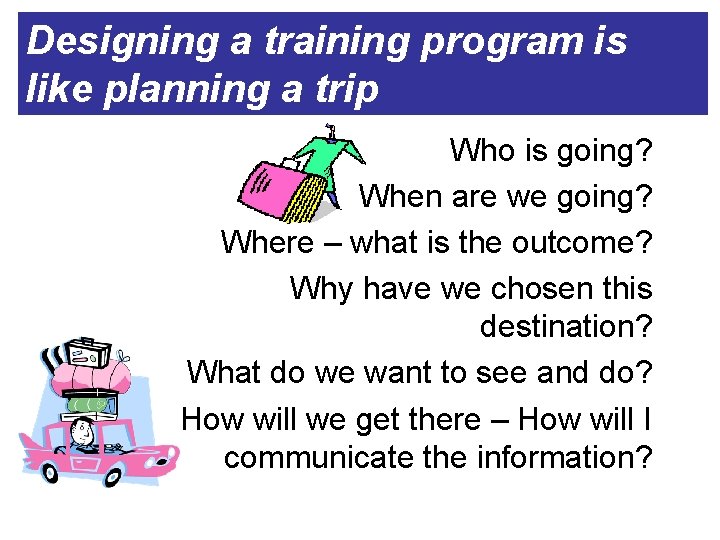 Designing a training program is like planning a trip

Who is going?

When are we going?

Where – what is the outcome?

Why have we chosen this destination?

What do we want to see and do?

How will we get there – How will I communicate the information?